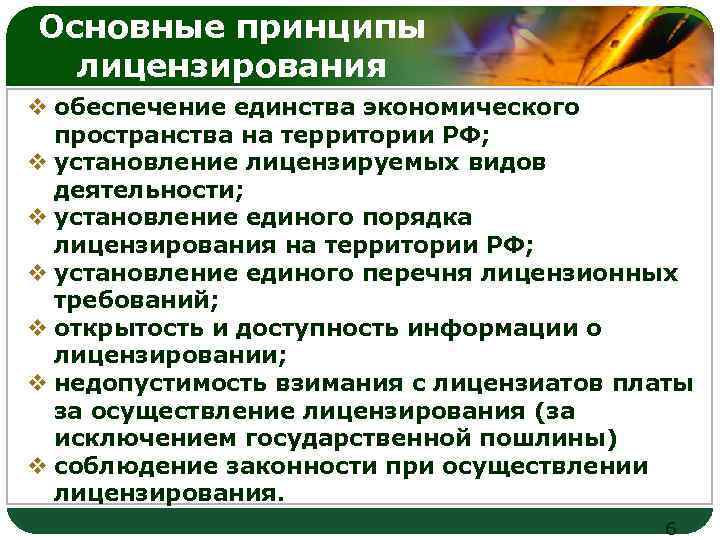 Основные принципы лицензирования

❖ обеспечение единства экономического пространства на территории РФ;
❖ установление лицензируемых видов деятельности;
❖ установление единого порядка лицензирования на территории РФ;
❖ установление единого перечня лицензионных требований;
❖ открытость и доступность информации о лицензировании;
❖ недопустимость взимания с лицензиатов платы за осуществление лицензирования (за исключением государственной пошлины)
❖ соблюдение законности при осуществлении лицензирования.

6